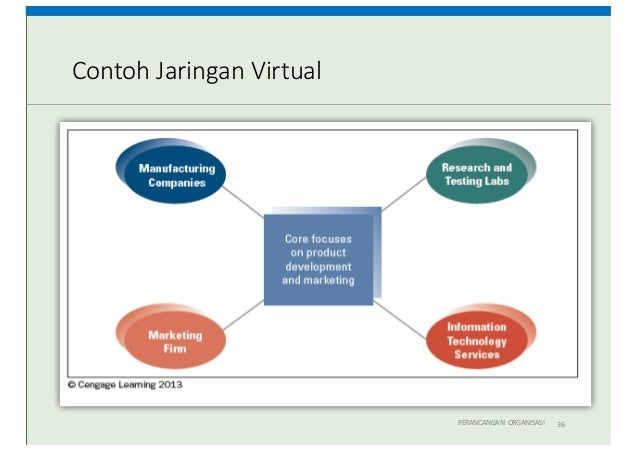 Contoh Jaringan Virtual

Manufacturing Companies

Research and Testing Labs

Core focuses on product development and marketing

Marketing Firm

Information Technology Services

© Cengage Learning 2013

PERANCANGAN ORGANISASI 36